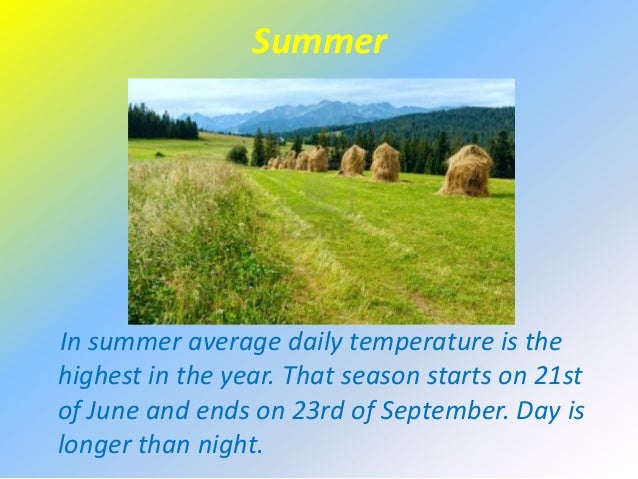 Summer

In summer average daily temperature is the highest in the year. That season starts on 21st of June and ends on 23rd of September. Day is longer than night.